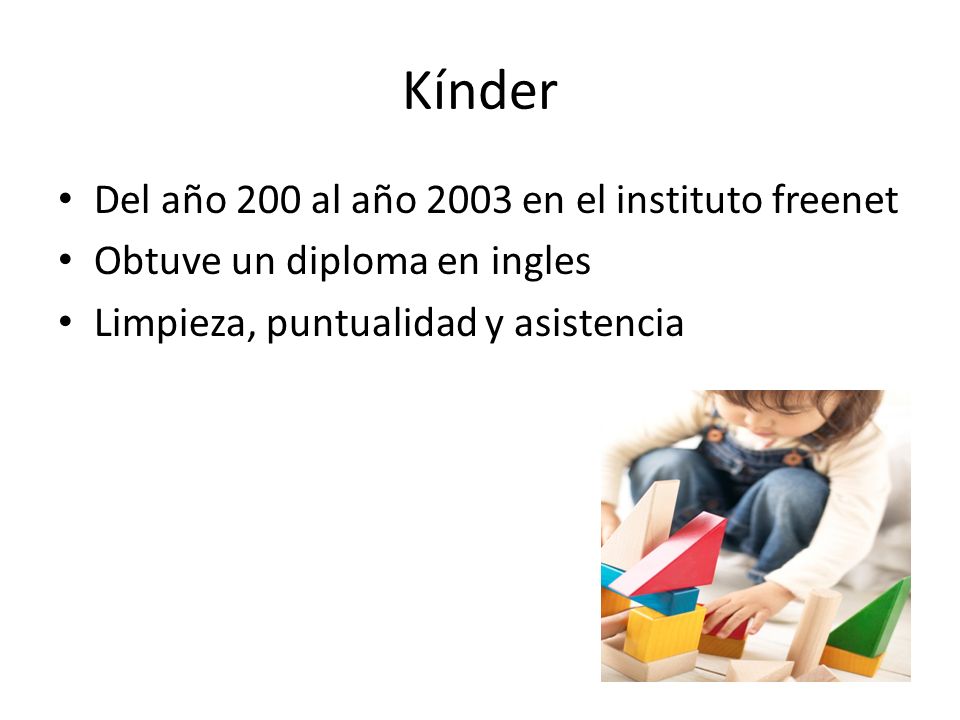 Kínder

• Del año 200 al año 2003 en el instituto freenet
• Obtuve un diploma en ingles
• Limpieza, puntualidad y asistencia